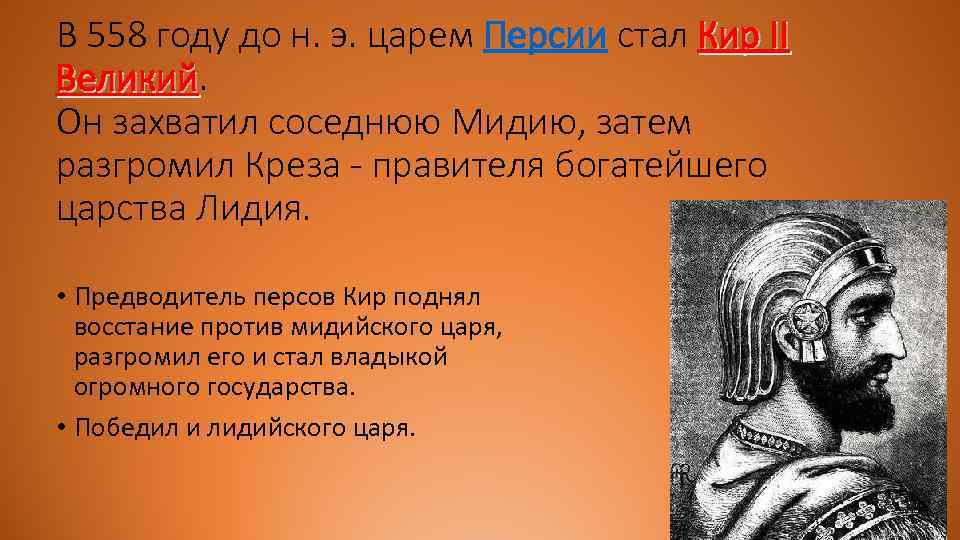 В 558 году до н. э. царем Персии стал Кир II Великий.
Он захватил соседнюю Мидию, затем разгромил Креза - правителя богатейшего царства Лидия.

• Предводитель персов Кир поднял восстание против мидийского царя, разгромил его и стал владыкой огромного государства.
• Победил и лидийского царя.